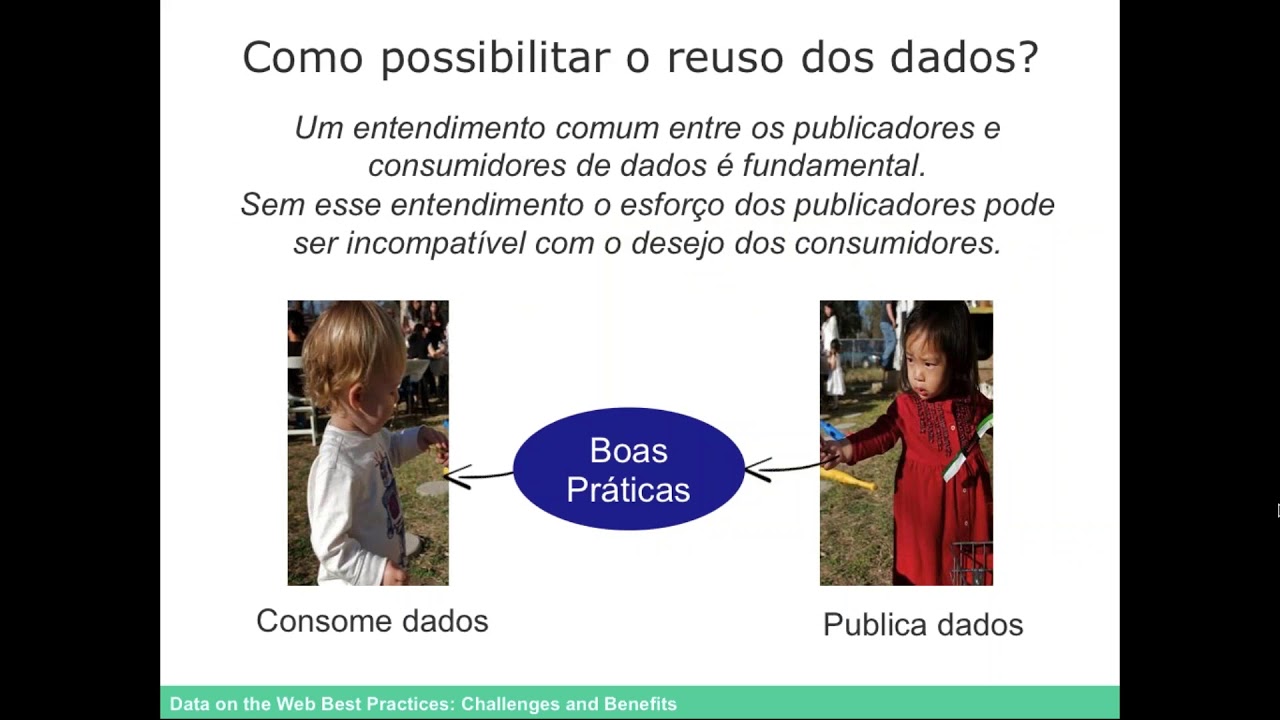 Como possibilitar o reuso dos dados?

Um entendimento comum entre os publicadores e consumidores de dados é fundamental.
Sem esse entendimento o esforço dos publicadores pode ser incompatível com o desejo dos consumidores.

Boas Práticas

Consome dados

Publica dados

Data on the Web Best Practices: Challenges and Benefits